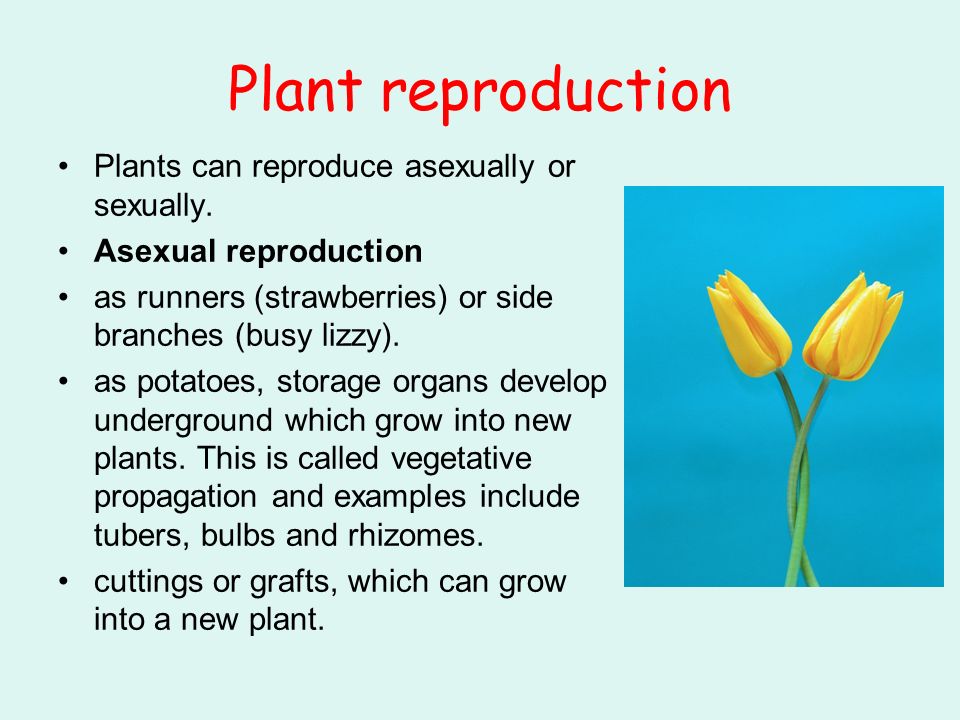 Plant reproduction

• Plants can reproduce asexually or sexually.
• Asexual reproduction
• as runners (strawberries) or side branches (busy lizzy).
• as potatoes, storage organs develop underground which grow into new plants. This is called vegetative propagation and examples include tubers, bulbs and rhizomes.
• cuttings or grafts, which can grow into a new plant.